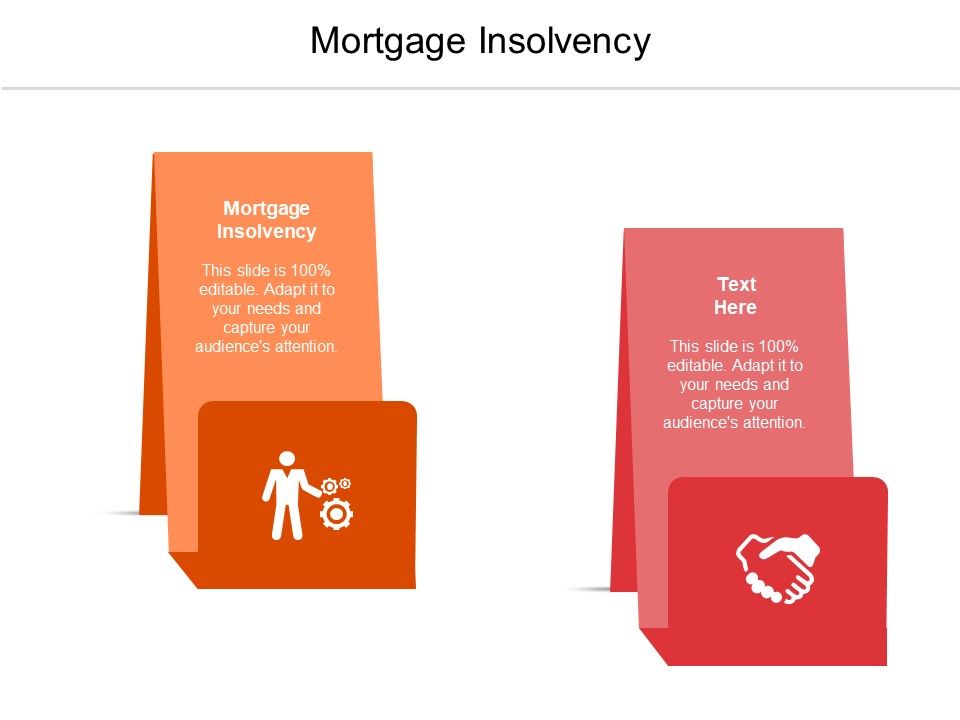 Mortgage Insolvency

Mortgage Insolvency

This slide is 100% editable. Adapt it to your needs and capture your audience's attention.

Text Here

This slide is 100% editable. Adapt it to your needs and capture your audience's attention.